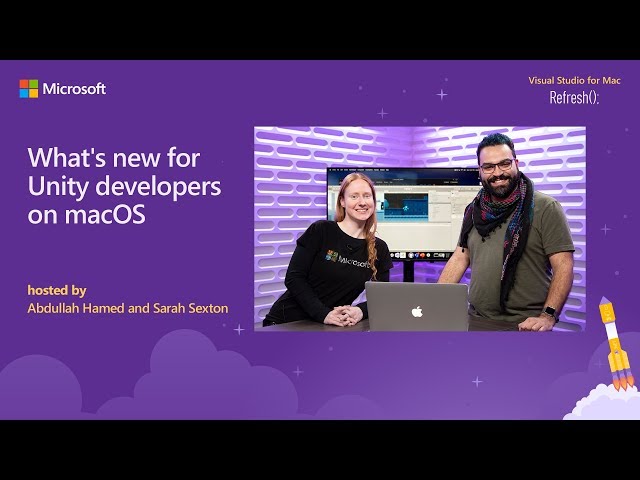 Microsoft

Visual Studio for Mac
Refresh();

What's new for Unity developers on macOS

hosted by
Abdullah Hamed and Sarah Sexton

Microsoft